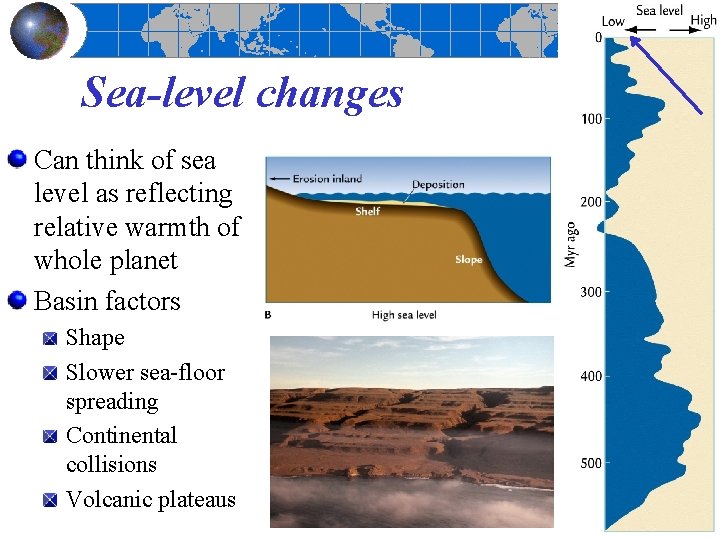 Sea-level changes

Can think of sea level as reflecting relative warmth of whole planet

Basin factors

Shape

Slower sea-floor spreading

Continental collisions

Volcanic plateaus

Erosion inland

Deposition

Shelf

Slope

B

High sea level

Sea level

Low

High

0

100

200

300

400

500

Myr ago